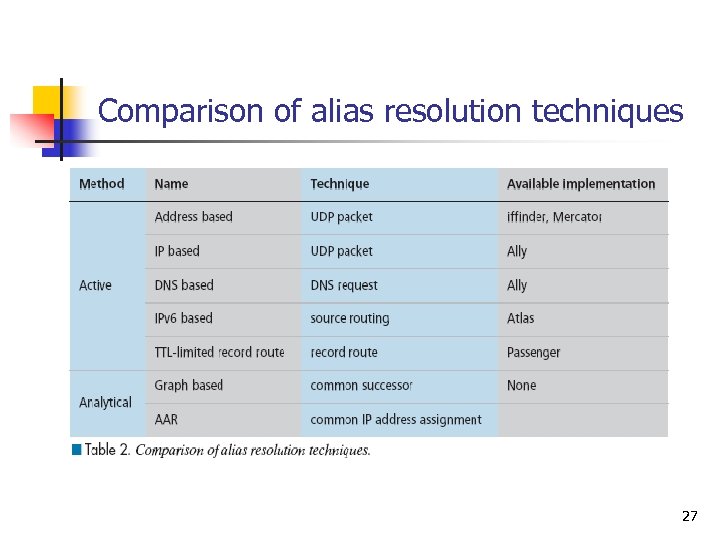 Comparison of alias resolution techniques

| Method | Name | Technique | Available implementation |
|---|---|---|---|
| Active | Address based | UDP packet | iffinder, Mercator |
| | IP based | UDP packet | Ally |
| | DNS based | DNS request | Ally |
| | IPv6 based | source routing | Atlas |
| | TTL-limited record route | record route | Passenger |
| Analytical | Graph based | common successor | None |
| | AAR | common IP address assignment | |

Table 2. Comparison of alias resolution techniques.

27